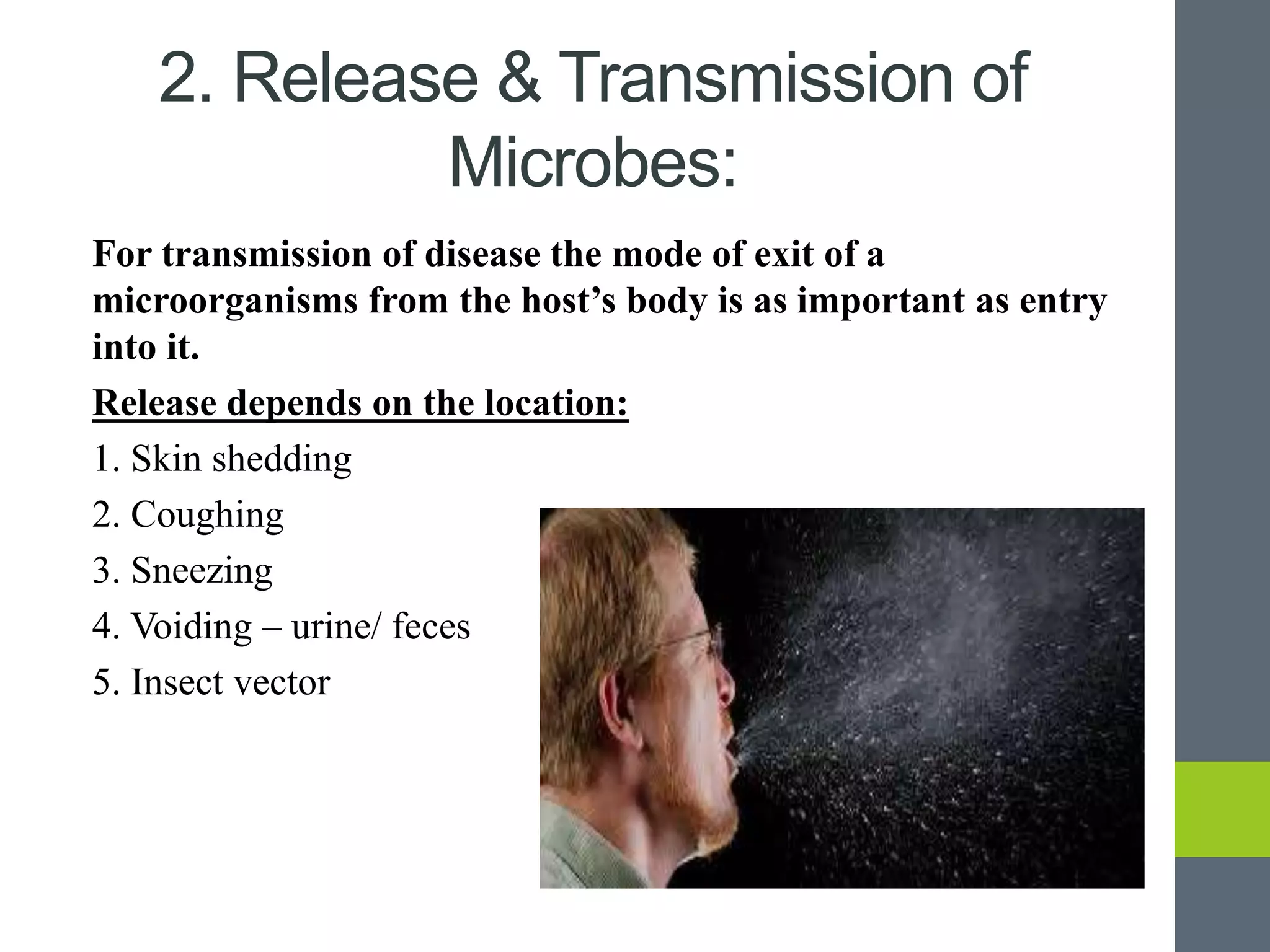 2. Release & Transmission of Microbes:

For transmission of disease the mode of exit of a microorganisms from the host’s body is as important as entry into it.

Release depends on the location:

1. Skin shedding

2. Coughing

3. Sneezing

4. Voiding – urine/ feces

5. Insect vector